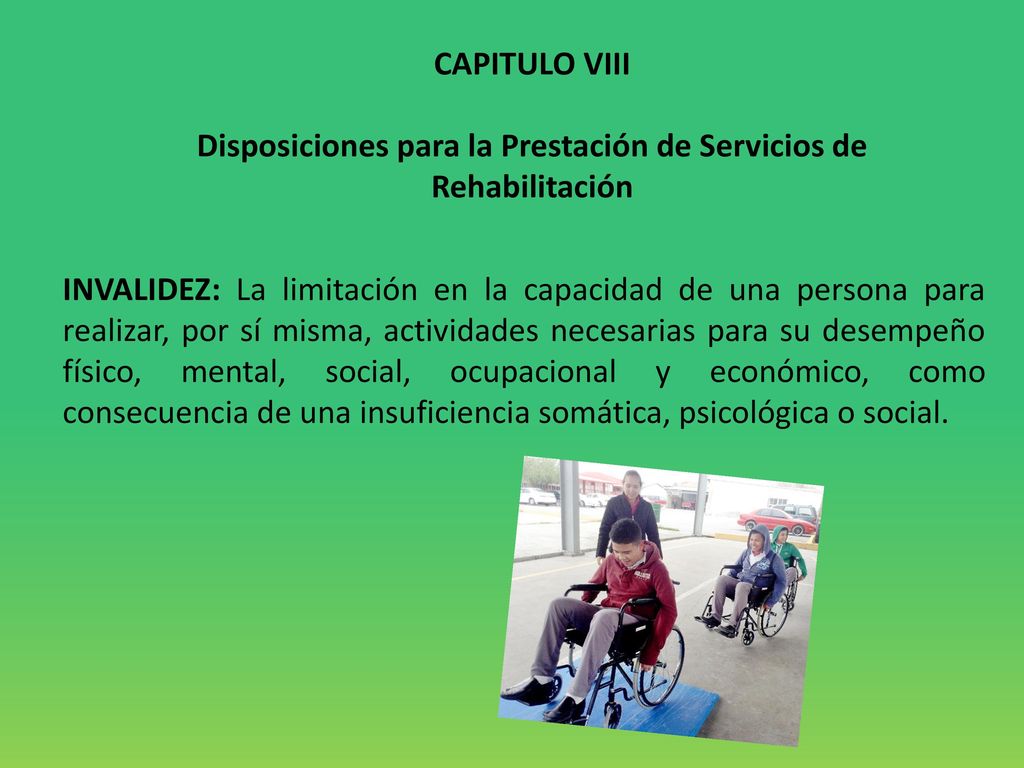 CAPITULO VIII

Disposiciones para la Prestación de Servicios de Rehabilitación

INVALIDEZ: La limitación en la capacidad de una persona para realizar, por sí misma, actividades necesarias para su desempeño físico, mental, social, ocupacional y económico, como consecuencia de una insuficiencia somática, psicológica o social.